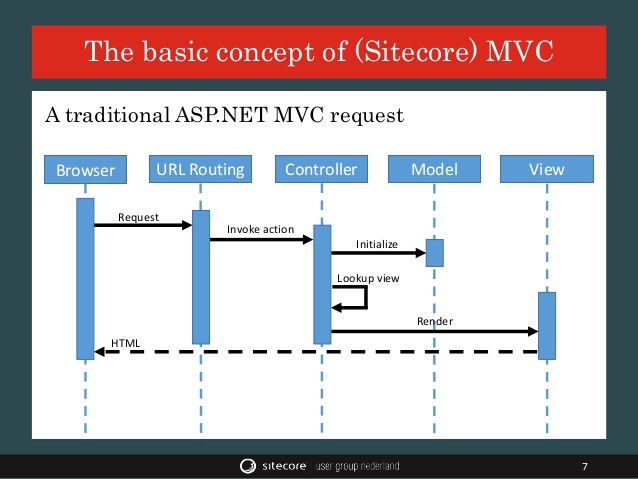 The basic concept of (Sitecore) MVC

A traditional ASP.NET MVC request

Browser
URL Routing
Controller
Model
View

Request
Invoke action
Initialize
Lookup view
Render
HTML

sitecore user group nederland

7